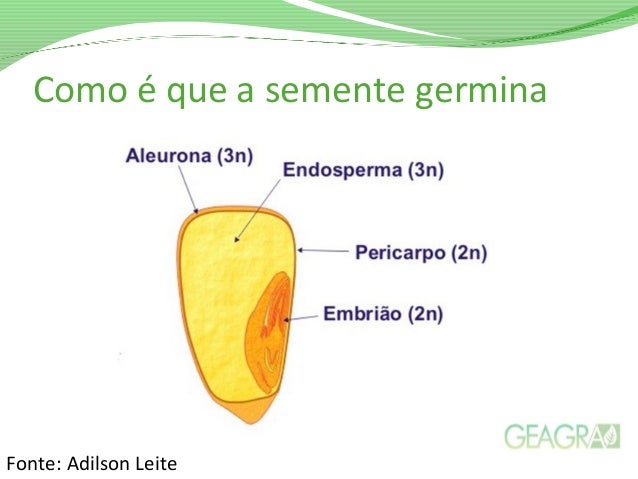 Como é que a semente germina

Aleurona (3n)

Endosperma (3n)

Pericarpo (2n)

Embrião (2n)

GEAGRA

Fonte: Adilson Leite